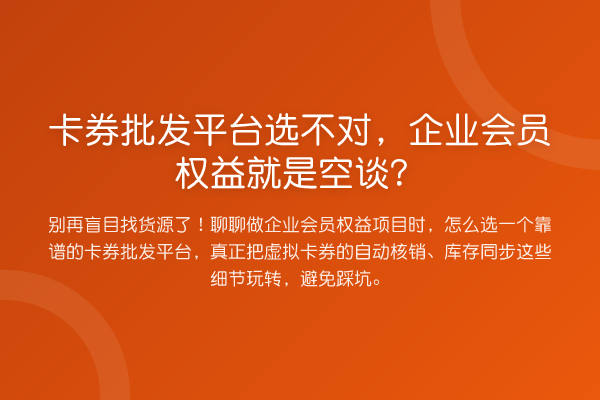 卡券批发平台选不对，企业会员权益就是空谈？

别再盲目找货源了！聊聊做企业会员权益项目时，怎么选一个靠谱的卡券批发平台，真正把虚拟卡券的自动核销、库存同步这些细节玩转，避免踩坑。